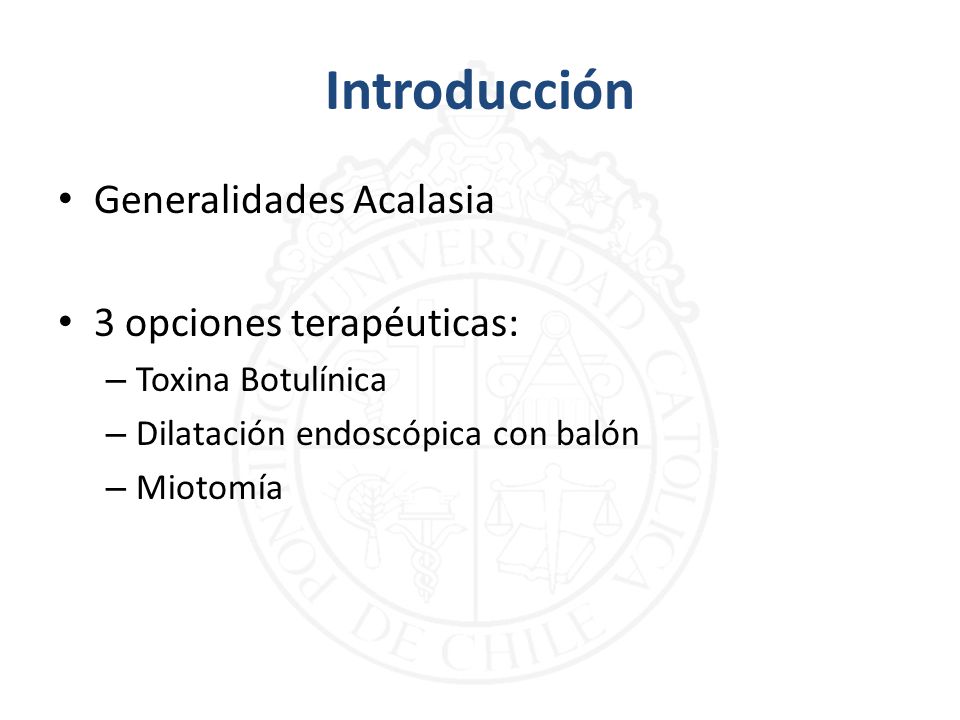 Introducción

• Generalidades Acalasia

• 3 opciones terapéuticas:
– Toxina Botulínica
– Dilatación endoscópica con balón
– Miotomía

PONTIFICIA UNIVERSIDAD CATOLICA DE CHILE